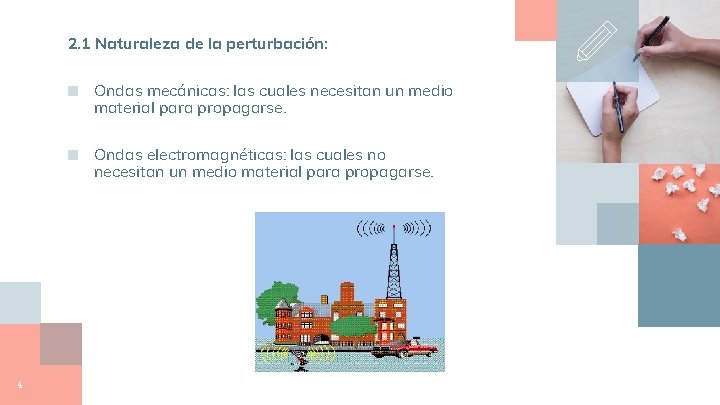 2.1 Naturaleza de la perturbación:

Ondas mecánicas: las cuales necesitan un medio material para propagarse.

Ondas electromagnéticas: las cuales no necesitan un medio material para propagarse.

4